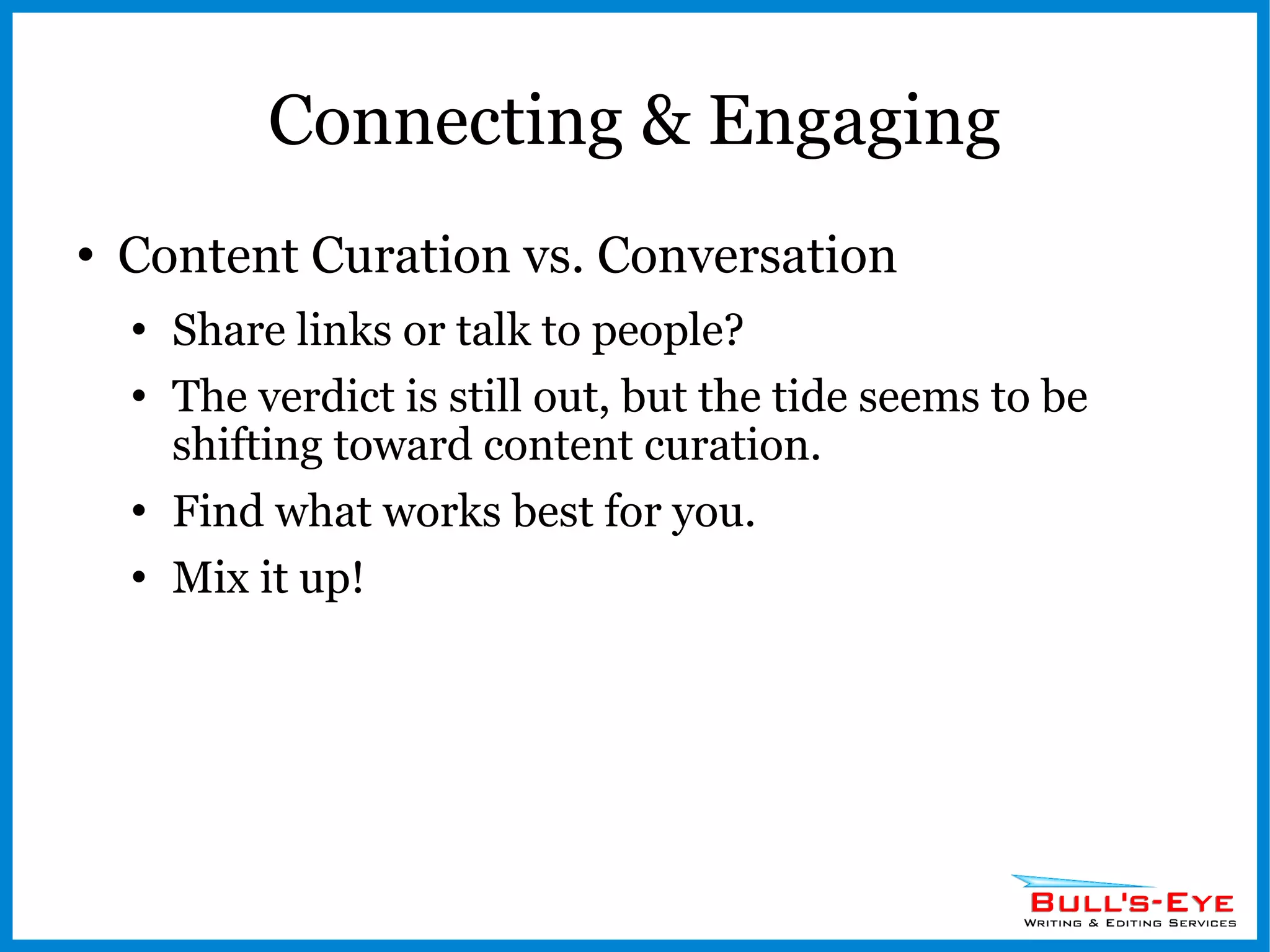 Connecting & Engaging

• Content Curation vs. Conversation
  • Share links or talk to people?
  • The verdict is still out, but the tide seems to be shifting toward content curation.
  • Find what works best for you.
  • Mix it up!

BULL'S-EYE
WRITING & EDITING SERVICES